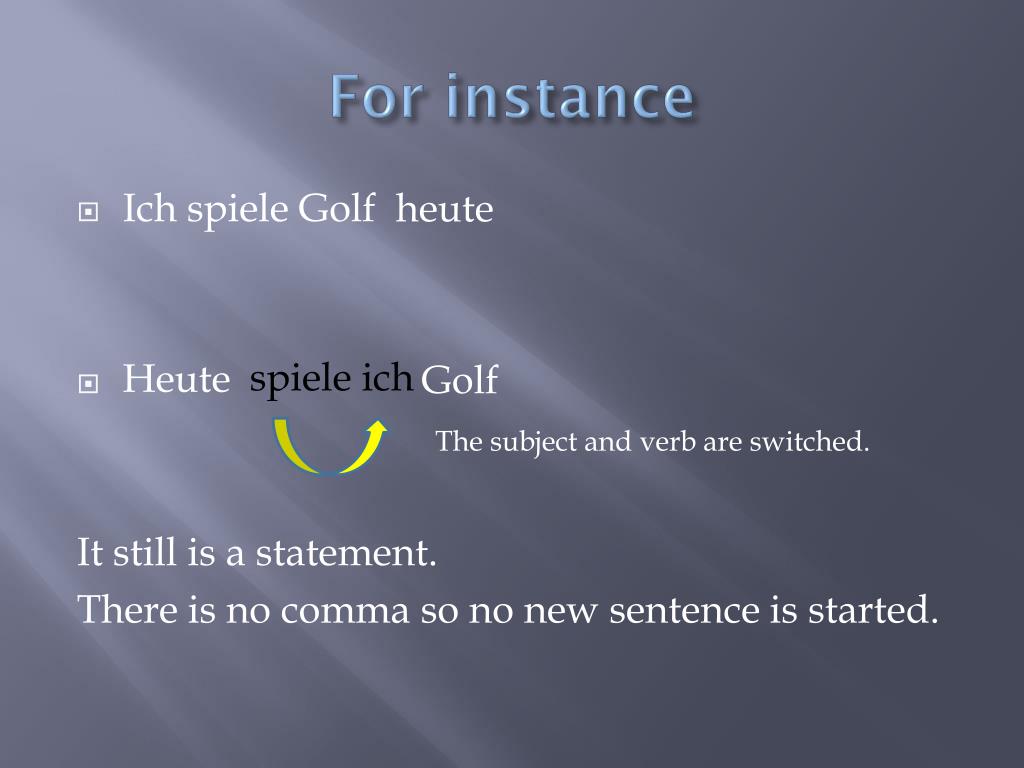 For instance

Ich spiele Golf heute

Heute spiele ich Golf

The subject and verb are switched.

It still is a statement.
There is no comma so no new sentence is started.